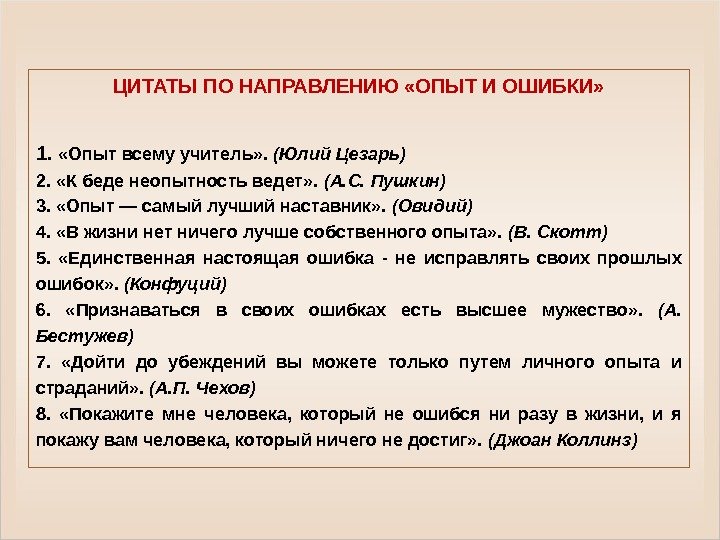 ЦИТАТЫ ПО НАПРАВЛЕНИЮ «ОПЫТ И ОШИБКИ»

1. «Опыт всему учитель». (Юлий Цезарь)

2. «К беде неопытность ведет». (А.С. Пушкин)

3. «Опыт — самый лучший наставник». (Овидий)

4. «В жизни нет ничего лучше собственного опыта». (В. Скотт)

5. «Единственная настоящая ошибка - не исправлять своих прошлых ошибок». (Конфуций)

6. «Признаваться в своих ошибках есть высшее мужество». (А. Бестужев)

7. «Дойти до убеждений вы можете только путем личного опыта и страданий». (А.П. Чехов)

8. «Покажите мне человека, который не ошибся ни разу в жизни, и я покажу вам человека, который ничего не достиг». (Джоан Коллинз)